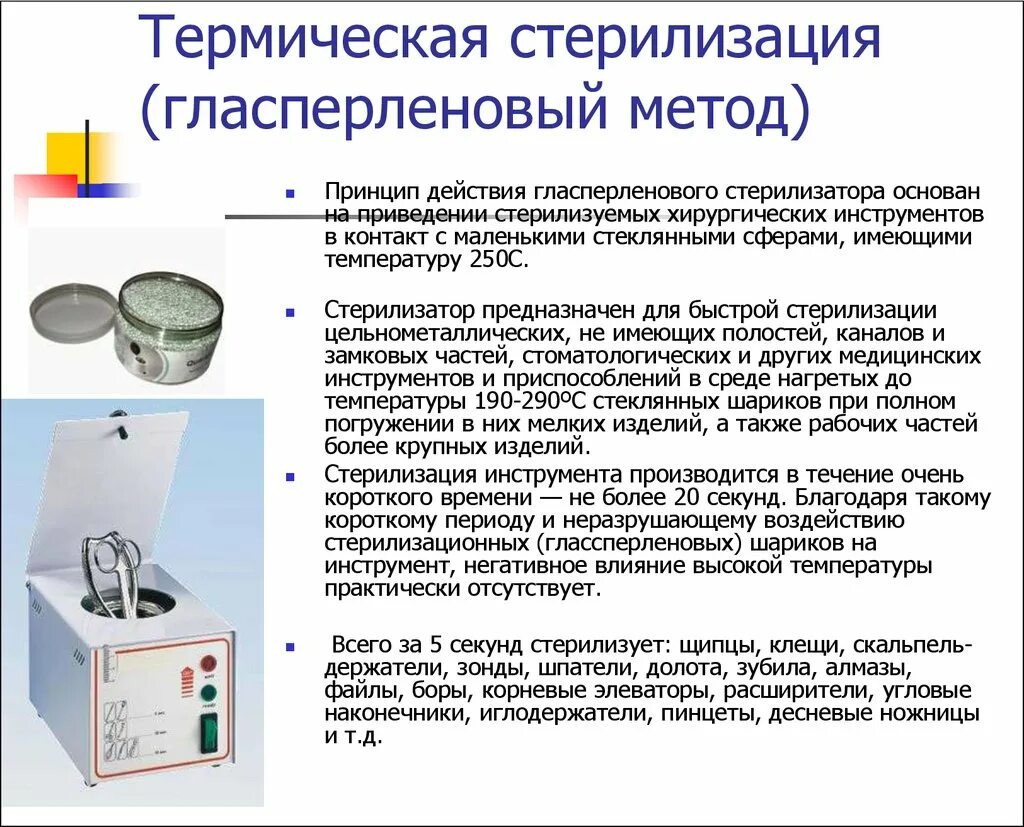 Термическая стерилизация (гласперленовый метод)

Принцип действия гласперленового стерилизатора основан на приведении стерилизуемых хирургических инструментов в контакт с маленькими стеклянными сферами, имеющими температуру 250С.

Стерилизатор предназначен для быстрой стерилизации цельнометаллических, не имеющих полостей, каналов и замковых частей, стоматологических и других медицинских инструментов и приспособлений в среде нагретых до температуры 190-290ºС стеклянных шариков при полном погружении в них мелких изделий, а также рабочих частей более крупных изделий.

Стерилизация инструмента производится в течение очень короткого времени — не более 20 секунд. Благодаря такому короткому периоду и неразрушающему воздействию стерилизационных (глассперленовых) шариков на инструмент, негативное влияние высокой температуры практически отсутствует.

Всего за 5 секунд стерилизует: щипцы, клещи, скальпель-держатели, зонды, шпатели, долота, зубила, алмазы, файлы, боры, корневые элеваторы, расширители, угловые наконечники, иглодержатели, пинцеты, десневые ножницы и т.д.